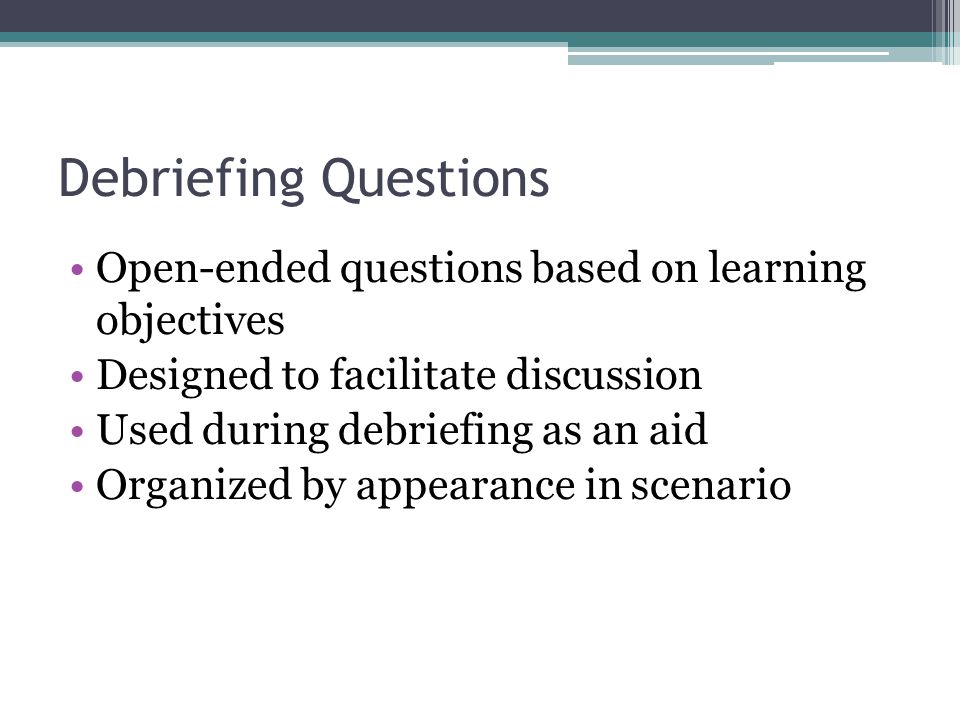 Debriefing Questions

• Open-ended questions based on learning objectives
• Designed to facilitate discussion
• Used during debriefing as an aid
• Organized by appearance in scenario